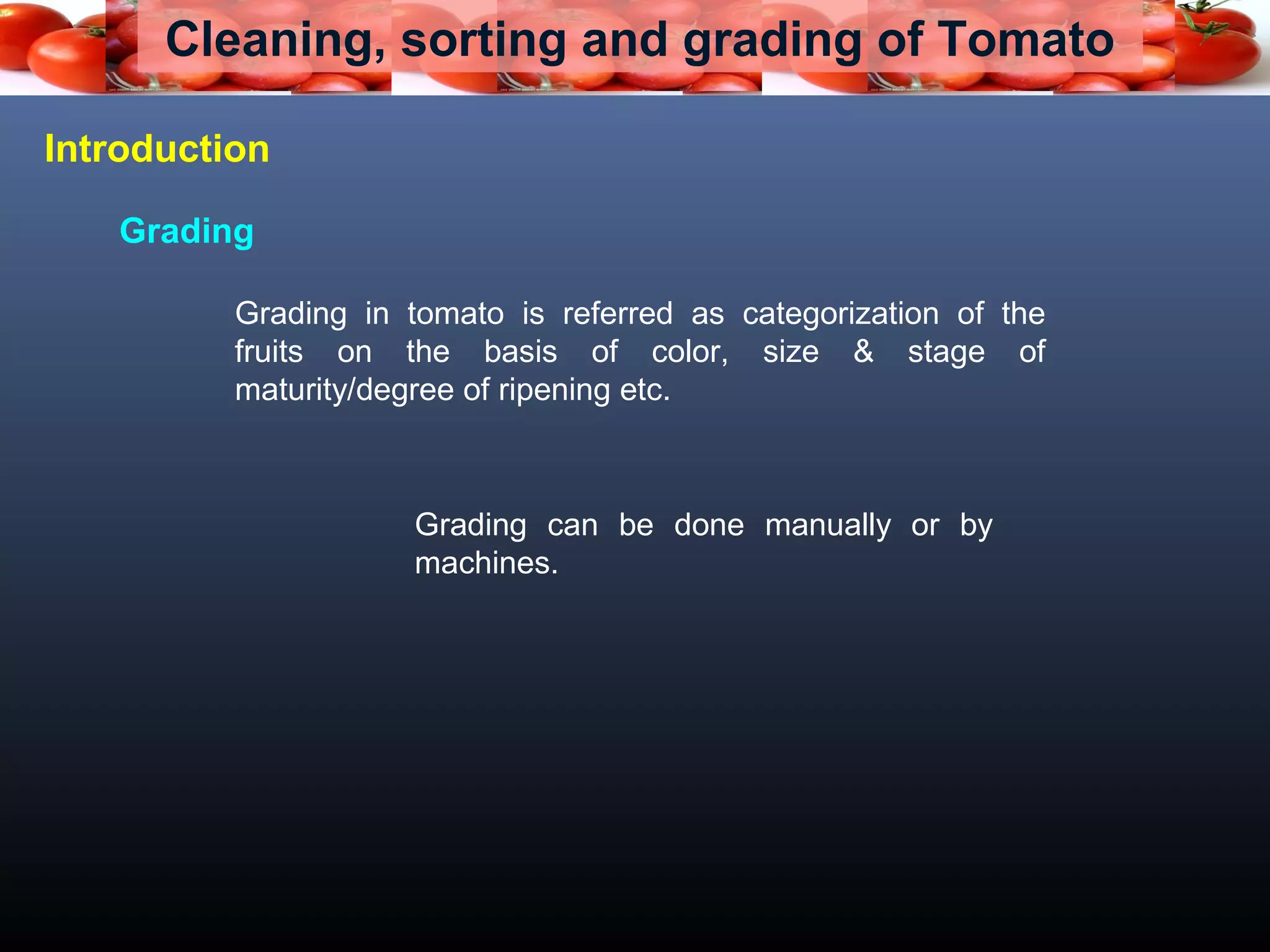 Cleaning, sorting and grading of Tomato

Introduction

Grading

Grading in tomato is referred as categorization of the fruits on the basis of color, size & stage of maturity/degree of ripening etc.

Grading can be done manually or by machines.